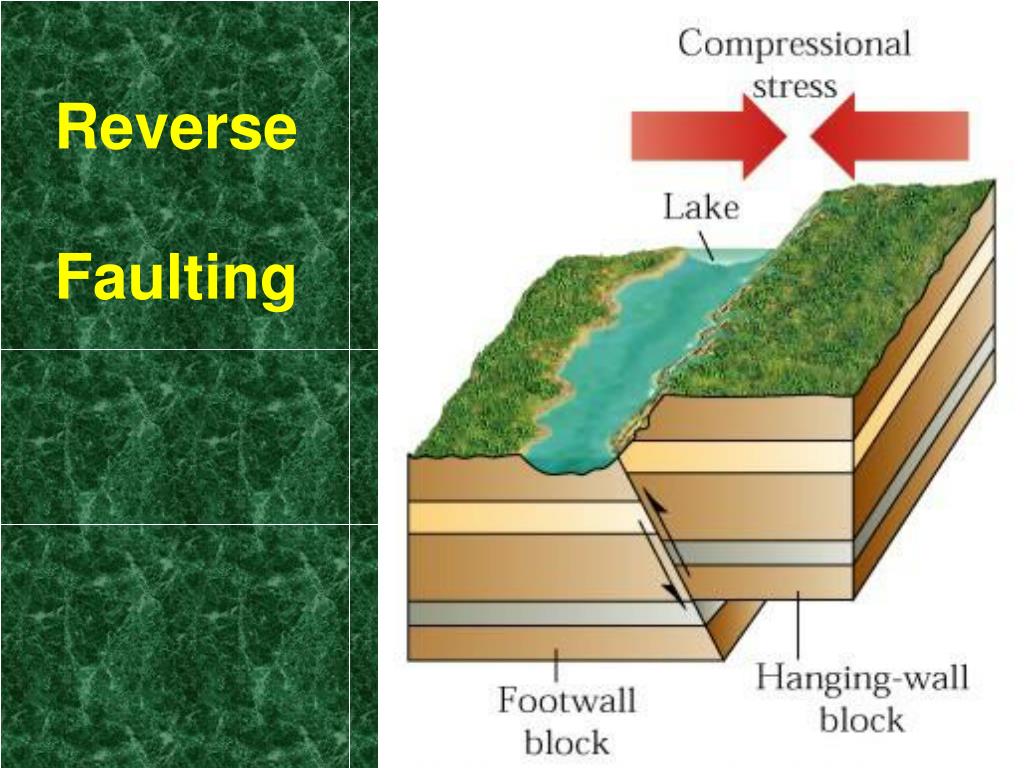 Reverse

Faulting

Compressional stress

Lake

Footwall block

Hanging-wall block